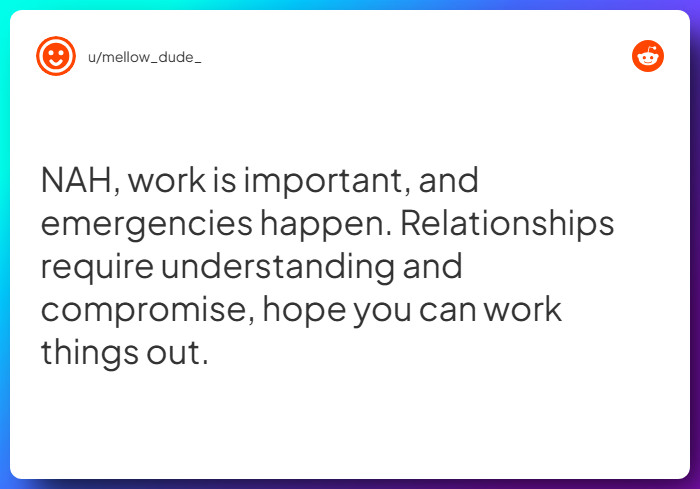 u/mellow_dude_

NAH, work is important, and emergencies happen. Relationships require understanding and compromise, hope you can work things out.